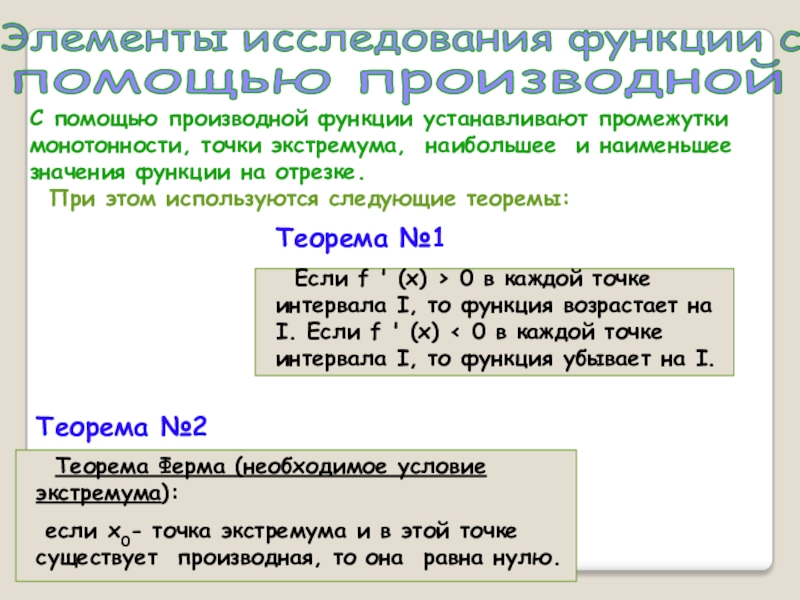 Элементы исследования функции с помощью производной

С помощью производной функции устанавливают промежутки монотонности, точки экстремума, наибольшее и наименьшее значения функции на отрезке.

При этом используются следующие теоремы:

Теорема №1

Если f ' (x) > 0 в каждой точке интервала I, то функция возрастает на I. Если f ' (x) < 0 в каждой точке интервала I, то функция убывает на I.

Теорема №2

Теорема Ферма (необходимое условие экстремума):

если $x_0$- точка экстремума и в этой точке существует производная, то она равна нулю.